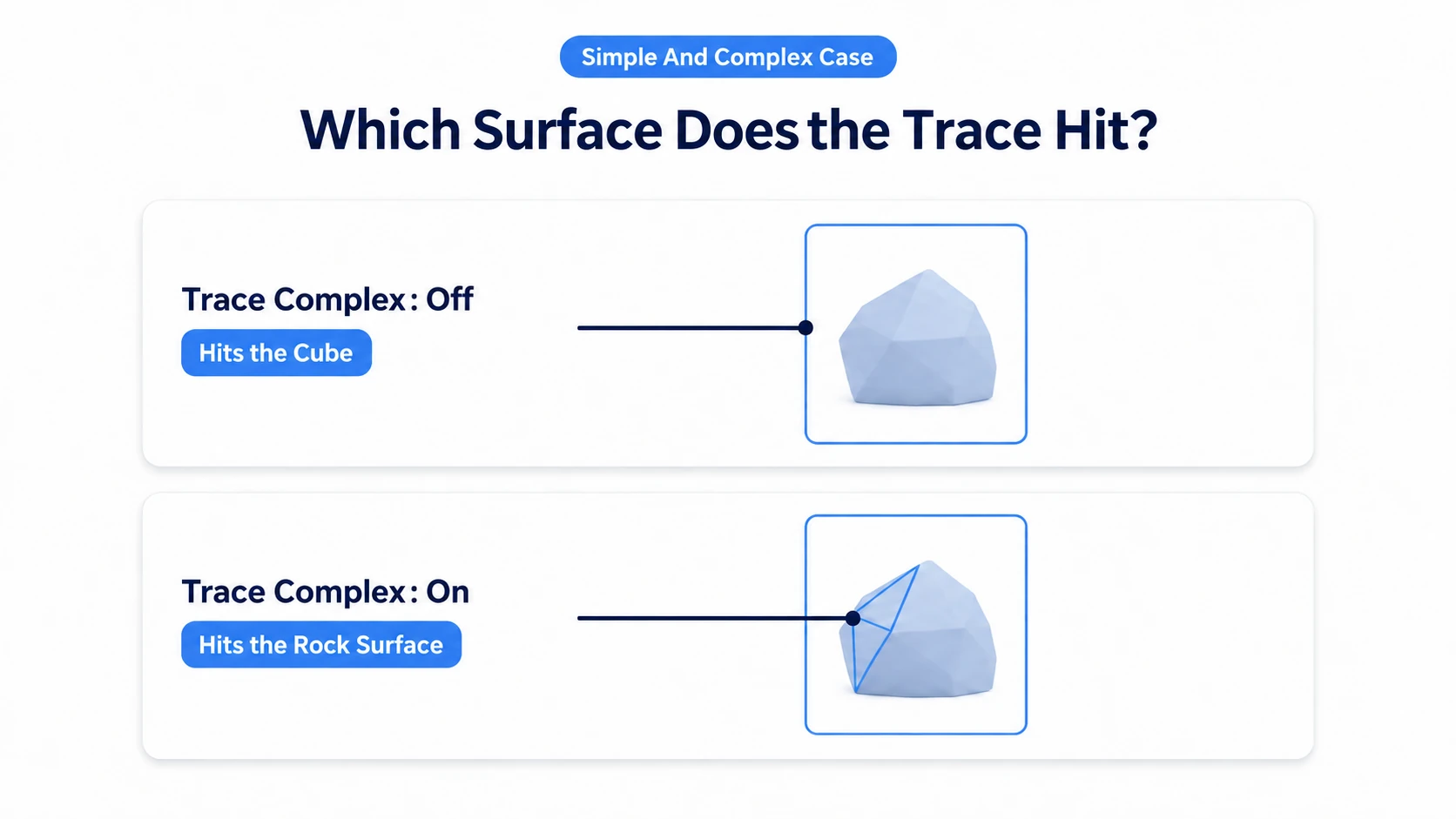 Simple And Complex Case

Which Surface Does the Trace Hit?

Trace Complex: Off

Hits the Cube

Trace Complex: On

Hits the Rock Surface